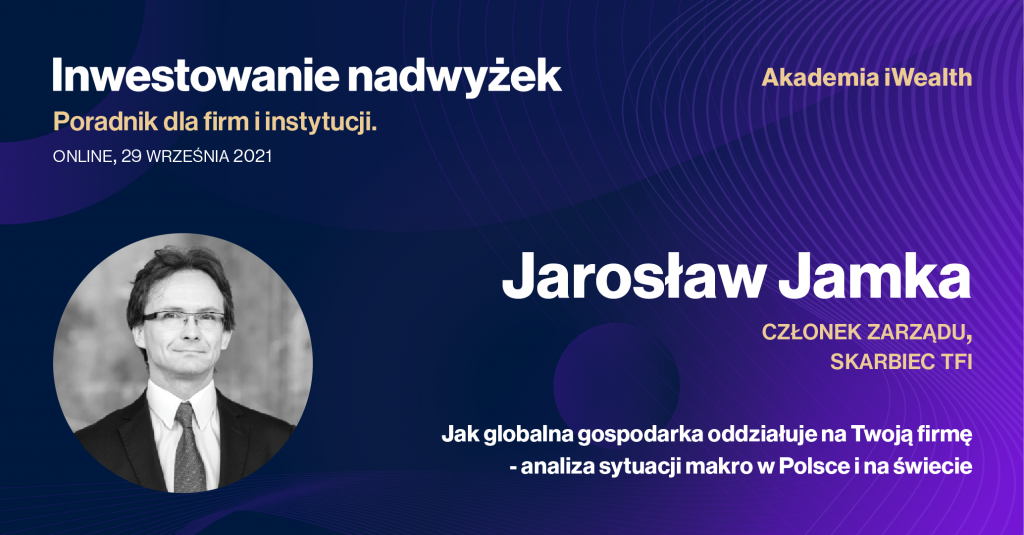 Inwestowanie nadwyżek

Poradnik dla firm i instytucji.

ONLINE, 29 WRZEŚNIA 2021

Akademia iWealth

Jarosław Jamka

CZŁONEK ZARZĄDU,
SKARBIEC TFI

Jak globalna gospodarka oddziałuje na Twoją firmę - analiza sytuacji makro w Polsce i na świecie